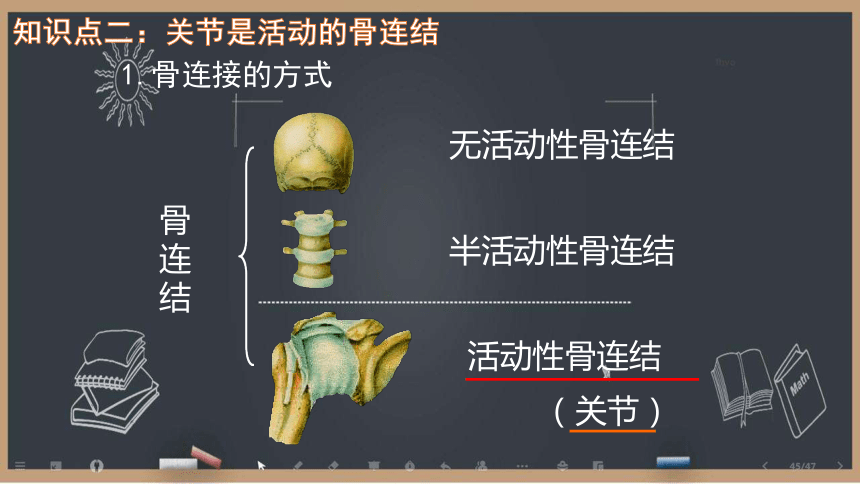 知识点二：关节是活动的骨连结

1 骨连接的方式

骨连结

无活动性骨连结

半活动性骨连结

活动性骨连结

（关节）

Math

45/47